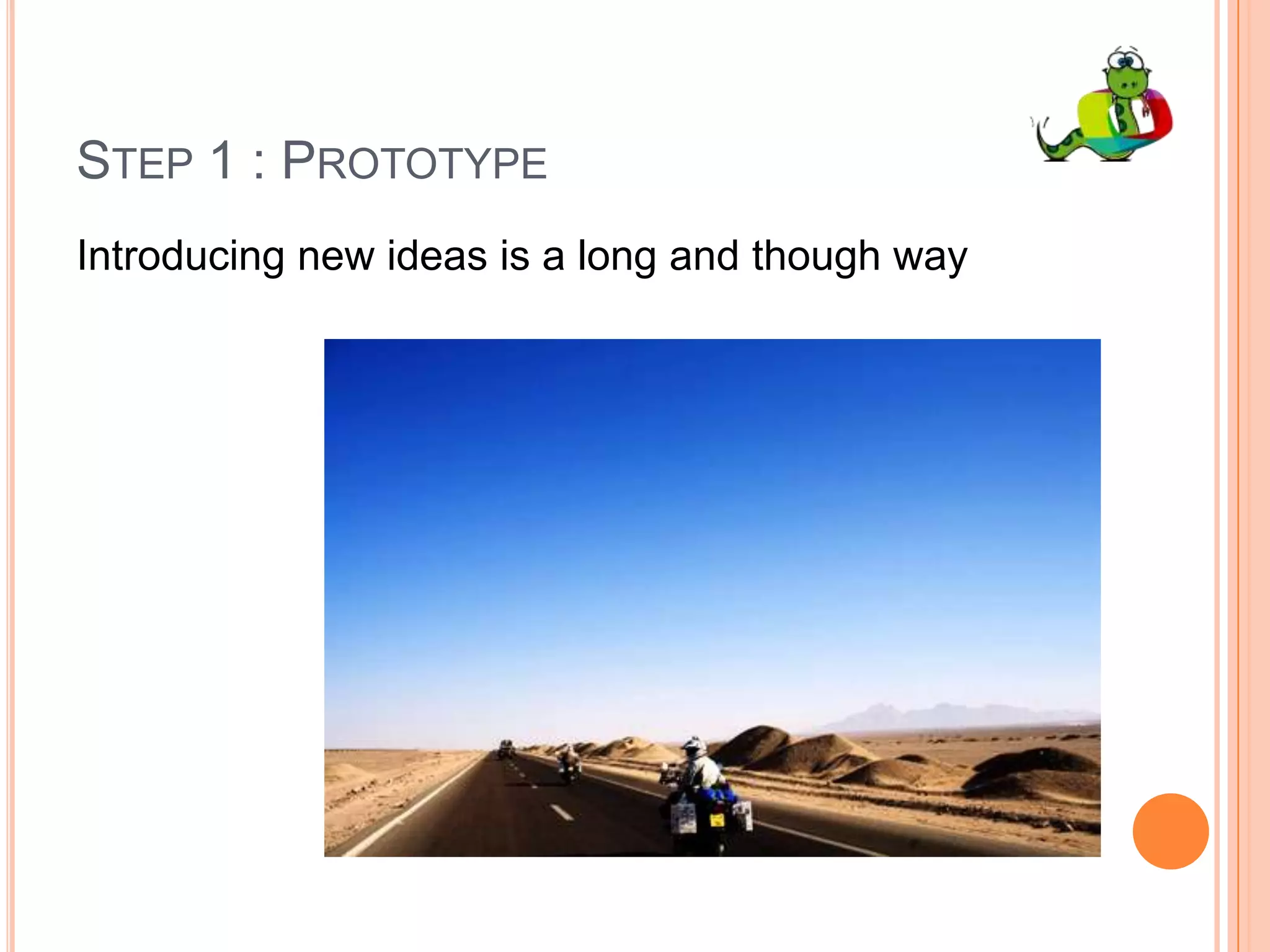 STEP 1 : PROTOTYPE

Introducing new ideas is a long and though way